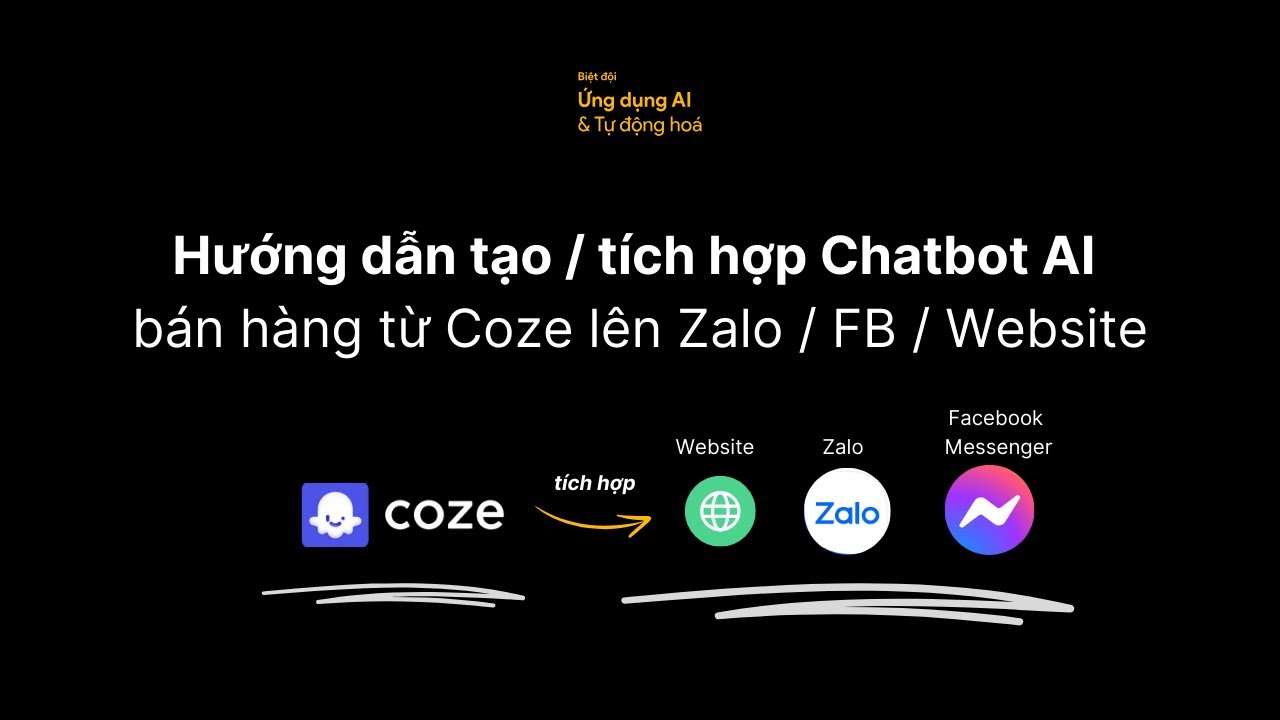 Biệt đội
Ứng dụng AI
& Tự động hoá

Hướng dẫn tạo / tích hợp Chatbot AI
bán hàng từ Coze lên Zalo / FB / Website

coze

tích hợp

Website

Zalo

Zalo

Facebook Messenger